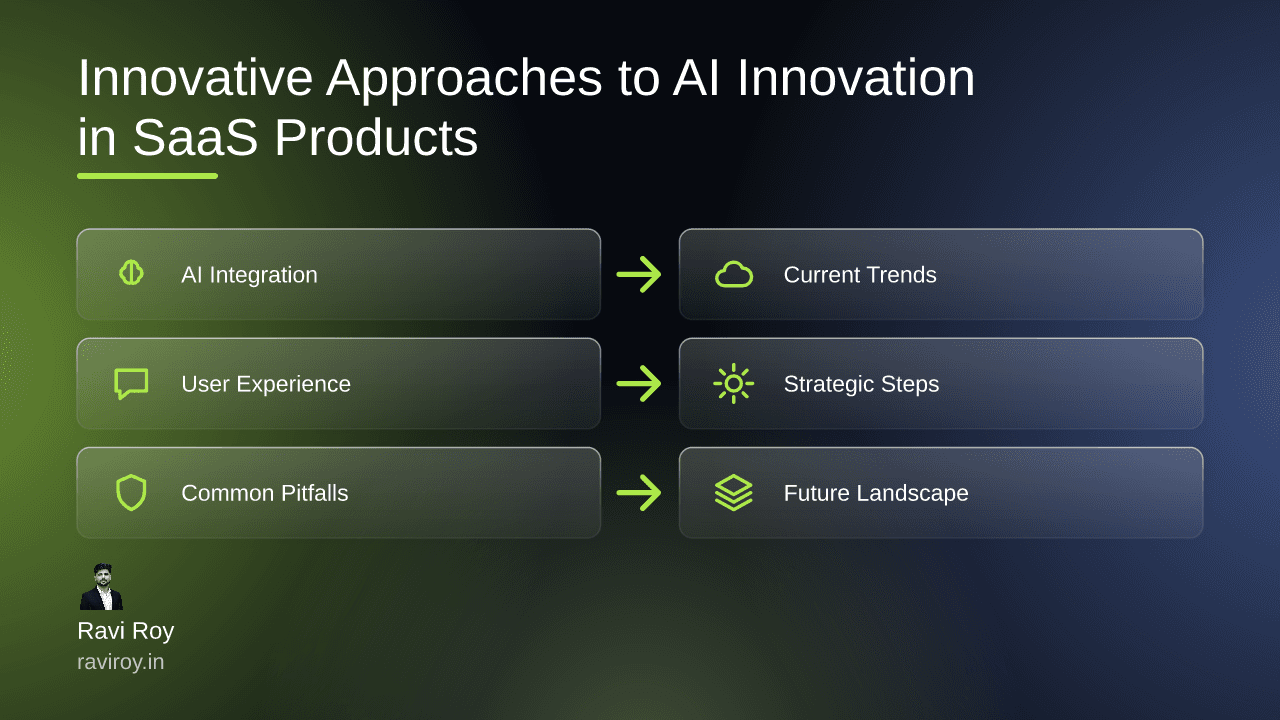 Innovative Approaches to AI Innovation in SaaS Products

AI Integration

Current Trends

User Experience

Strategic Steps

Common Pitfalls

Future Landscape

Ravi Roy
raviroy.in